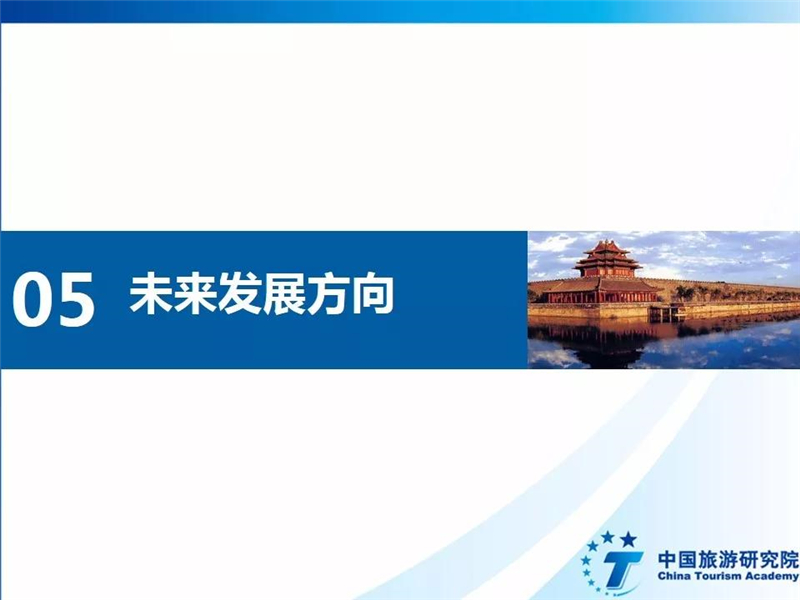 05 未来发展方向

中国旅游研究院
China Tourism Academy